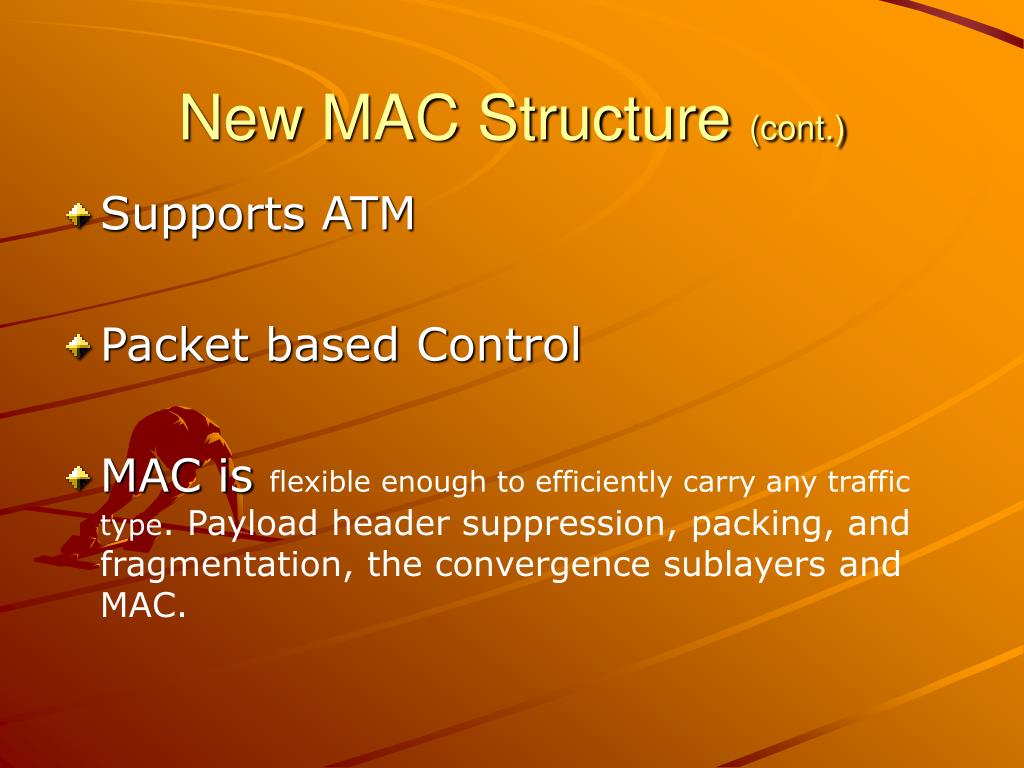 New MAC Structure (cont.)

Supports ATM

Packet based Control

MAC is flexible enough to efficiently carry any traffic type. Payload header suppression, packing, and fragmentation, the convergence sublayers and MAC.